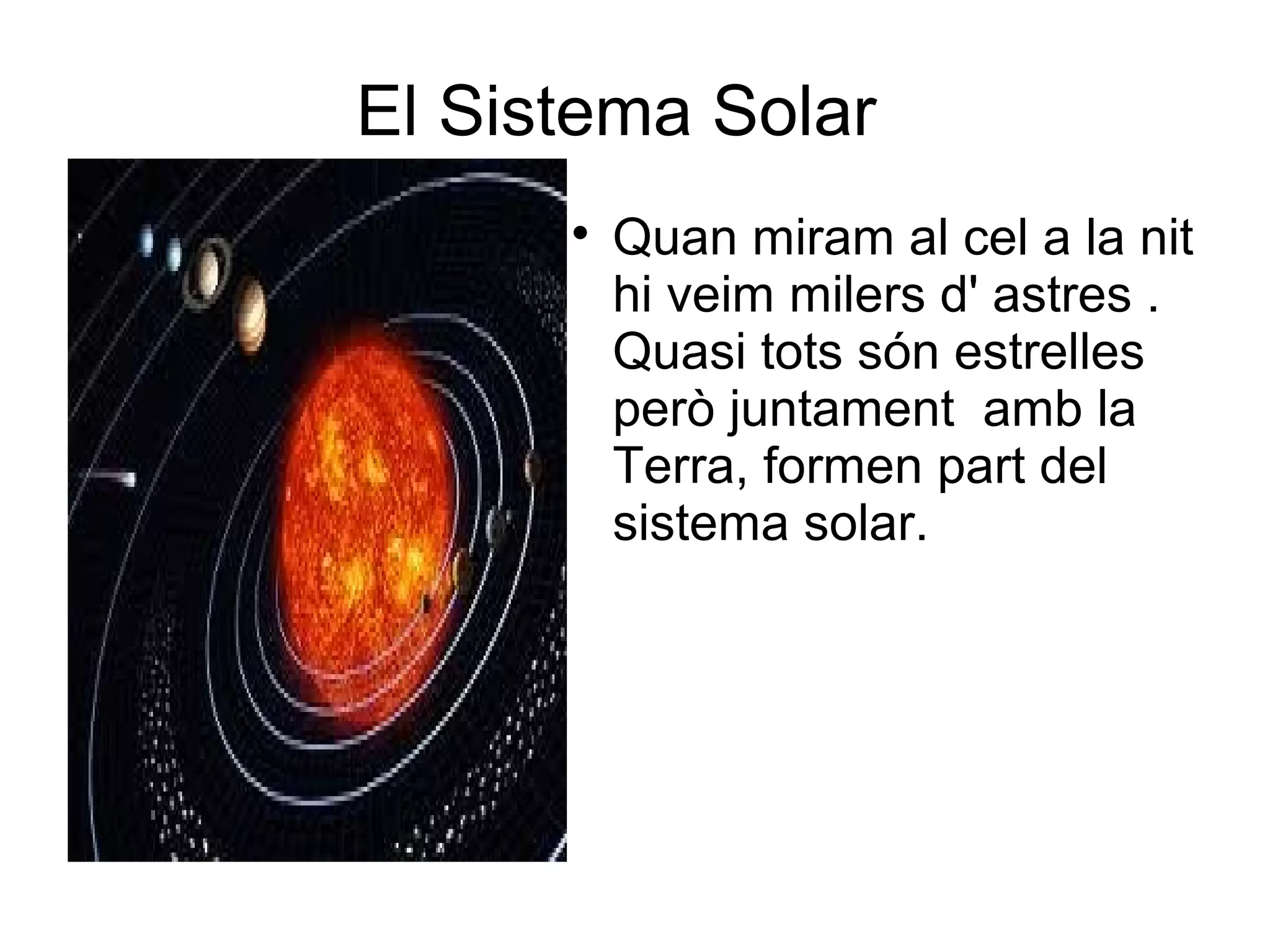 El Sistema Solar

• Quan miram al cel a la nit hi veim milers d' astres . Quasi tots són estrelles però juntament amb la Terra, formen part del sistema solar.